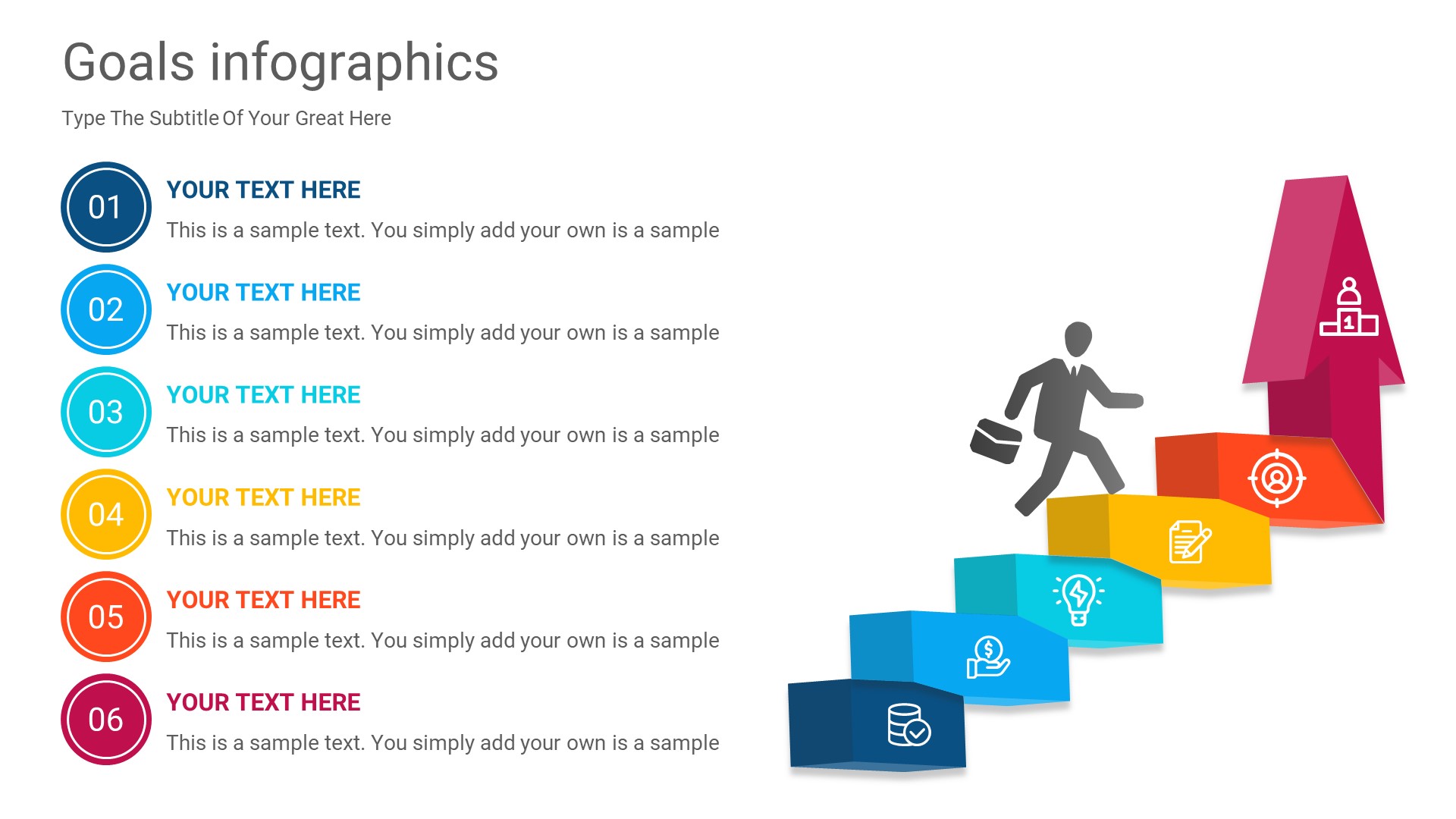 Goals infographics

Type The Subtitle Of Your Great Here

01

YOUR TEXT HERE

This is a sample text. You simply add your own is a sample

02

YOUR TEXT HERE

This is a sample text. You simply add your own is a sample

03

YOUR TEXT HERE

This is a sample text. You simply add your own is a sample

04

YOUR TEXT HERE

This is a sample text. You simply add your own is a sample

05

YOUR TEXT HERE

This is a sample text. You simply add your own is a sample

06

YOUR TEXT HERE

This is a sample text. You simply add your own is a sample

1